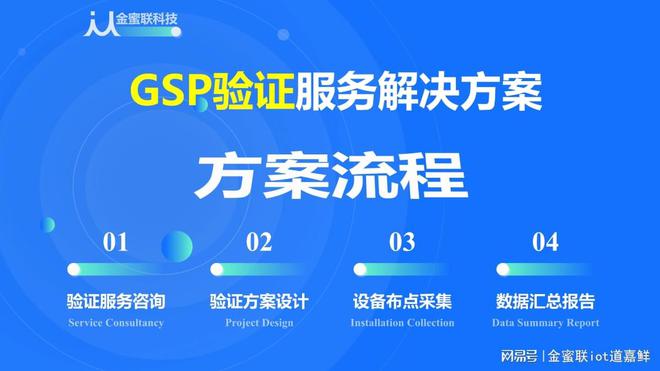 金蜜联科技

GSP验证服务解决方案

方案流程

01
验证服务咨询
Service Consultancy

02
验证方案设计
Project Design

03
设备布点采集
Installation Collection

04
数据汇总报告
Data Summary Report

网易号 | 金蜜联iot道嘉鲜